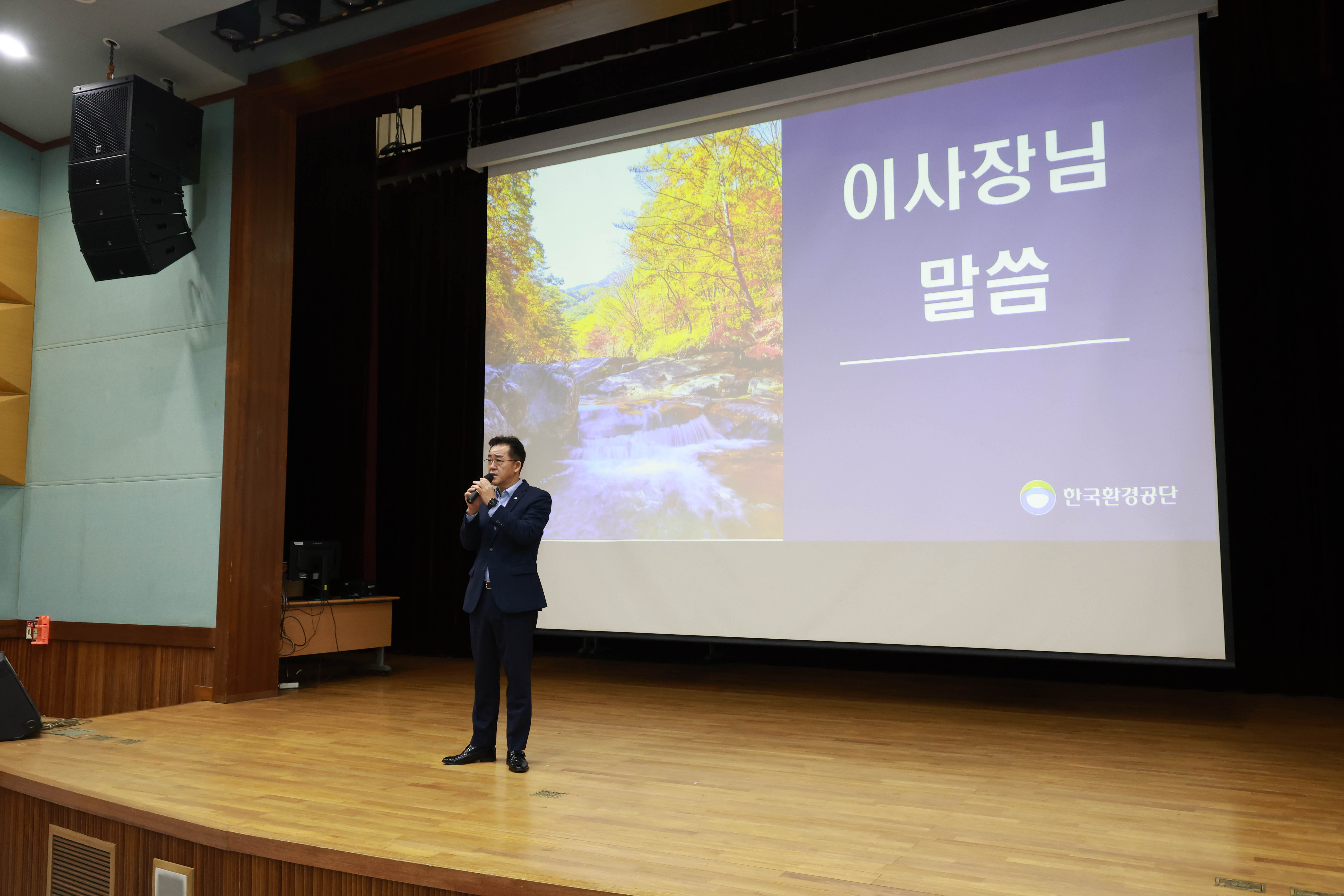 이사장님
말씀

한국환경공단